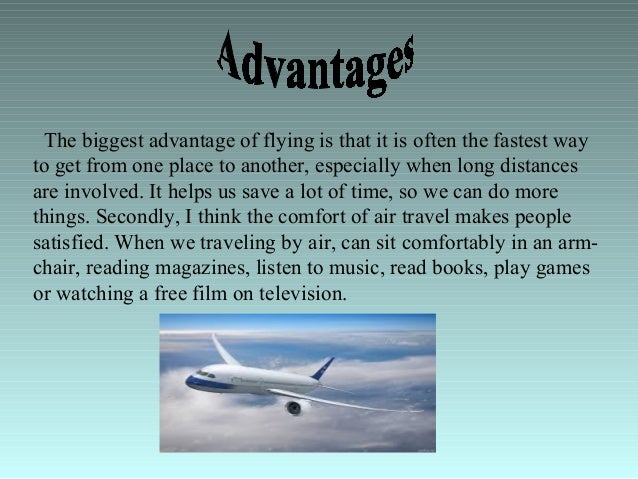 Advantages

The biggest advantage of flying is that it is often the fastest way to get from one place to another, especially when long distances are involved. It helps us save a lot of time, so we can do more things. Secondly, I think the comfort of air travel makes people satisfied. When we traveling by air, can sit comfortably in an armchair, reading magazines, listen to music, read books, play games or watching a free film on television.